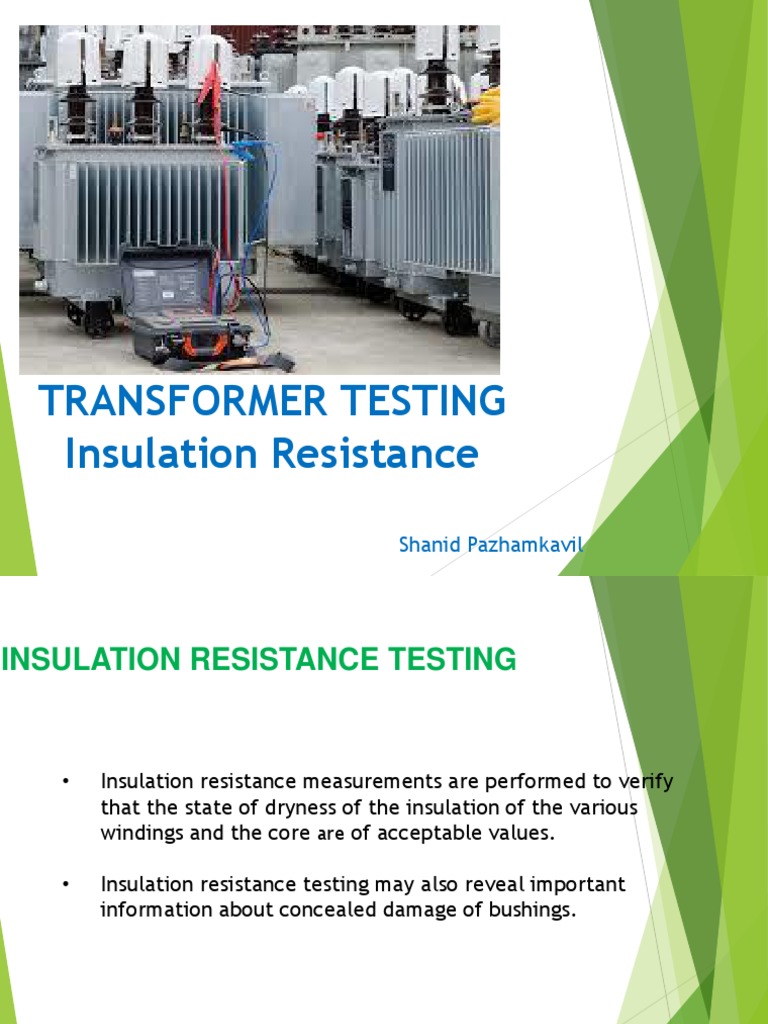 TRANSFORMER TESTING
Insulation Resistance

Shanid Pazhamkavil

INSULATION RESISTANCE TESTING

• Insulation resistance measurements are performed to verify that the state of dryness of the insulation of the various windings and the core are of acceptable values.

• Insulation resistance testing may also reveal important information about concealed damage of bushings.